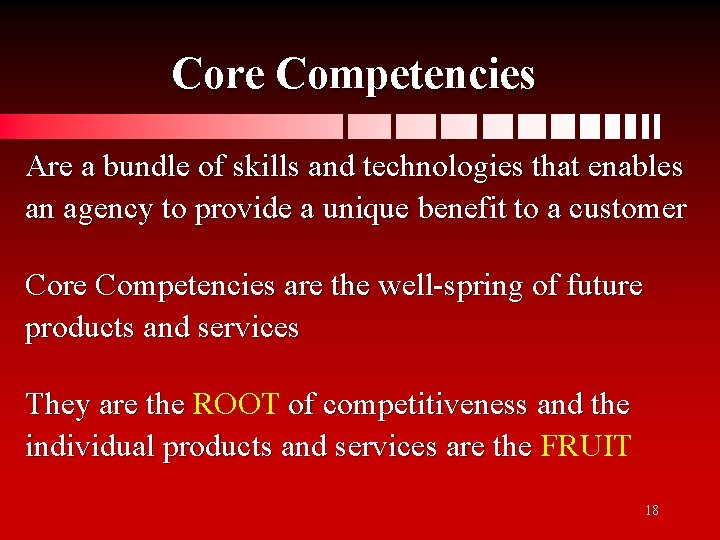 Core Competencies

Are a bundle of skills and technologies that enables an agency to provide a unique benefit to a customer

Core Competencies are the well-spring of future products and services

They are the ROOT of competitiveness and the individual products and services are the FRUIT

18